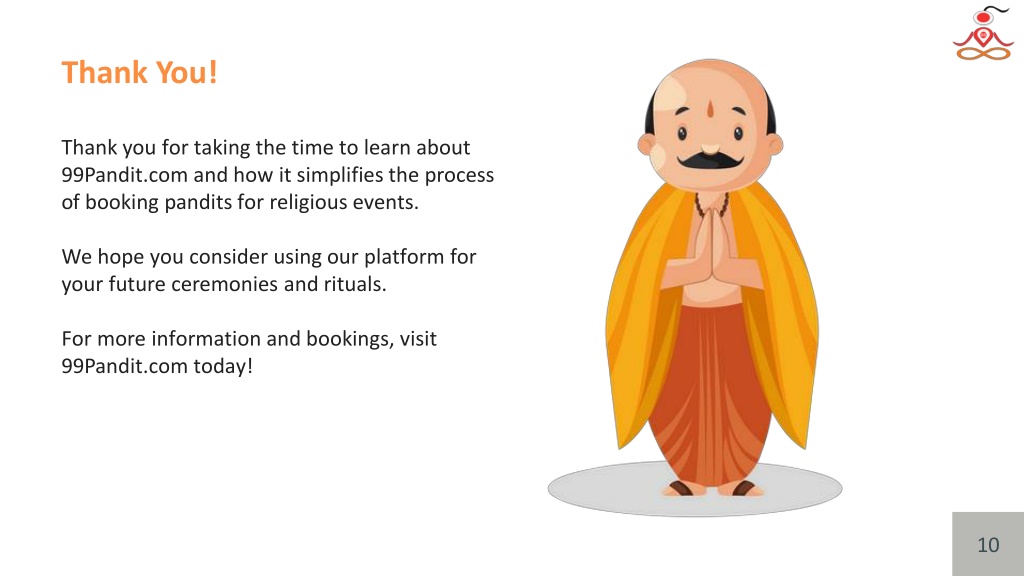 Thank You!

Thank you for taking the time to learn about 99Pandit.com and how it simplifies the process of booking pandits for religious events.

We hope you consider using our platform for your future ceremonies and rituals.

For more information and bookings, visit 99Pandit.com today!

10